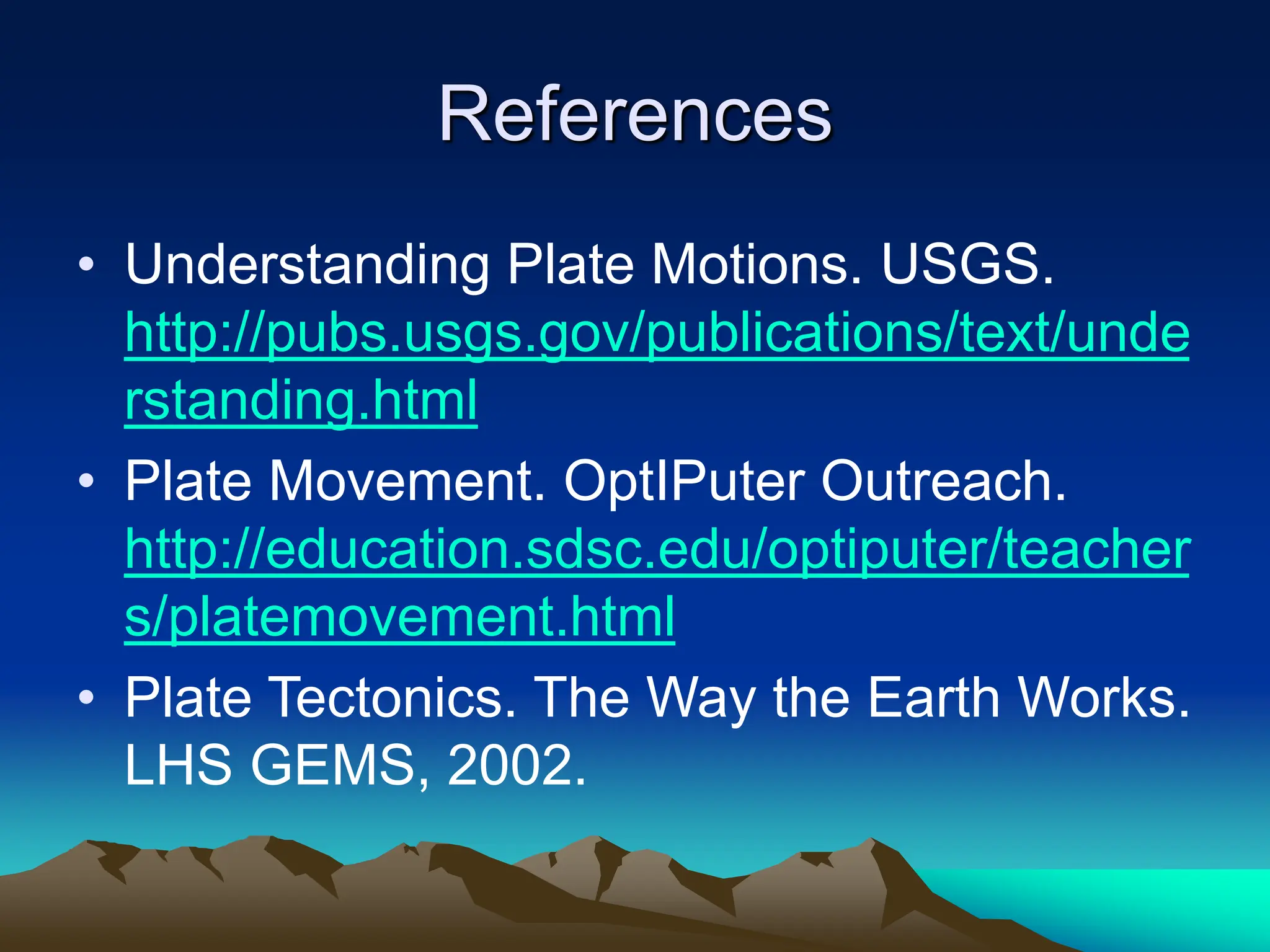 References

• Understanding Plate Motions. USGS. http://pubs.usgs.gov/publications/text/understanding.html

• Plate Movement. OptIPuter Outreach. http://education.sdsc.edu/optiputer/teachers/platemovement.html

• Plate Tectonics. The Way the Earth Works. LHS GEMS, 2002.